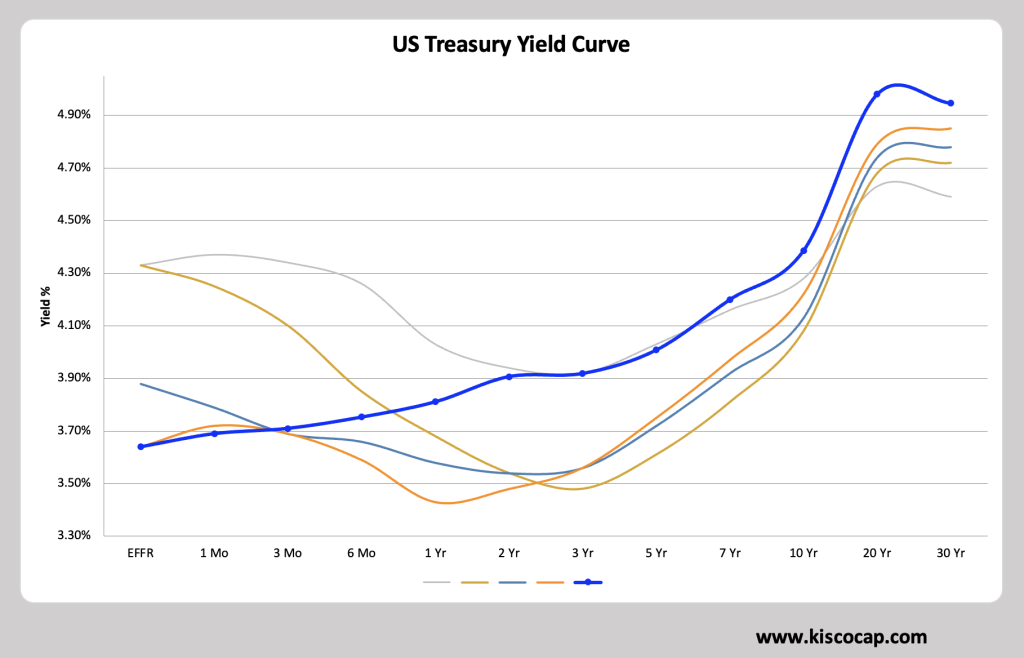 US Treasury Yield Curve

Yield %

4.90%
4.70%
4.50%
4.30%
4.10%
3.90%
3.70%
3.50%
3.30%

EFFR 1 Mo 3 Mo 6 Mo 1 Yr 2 Yr 3 Yr 5 Yr 7 Yr 10 Yr 20 Yr 30 Yr

www.kiscocap.com